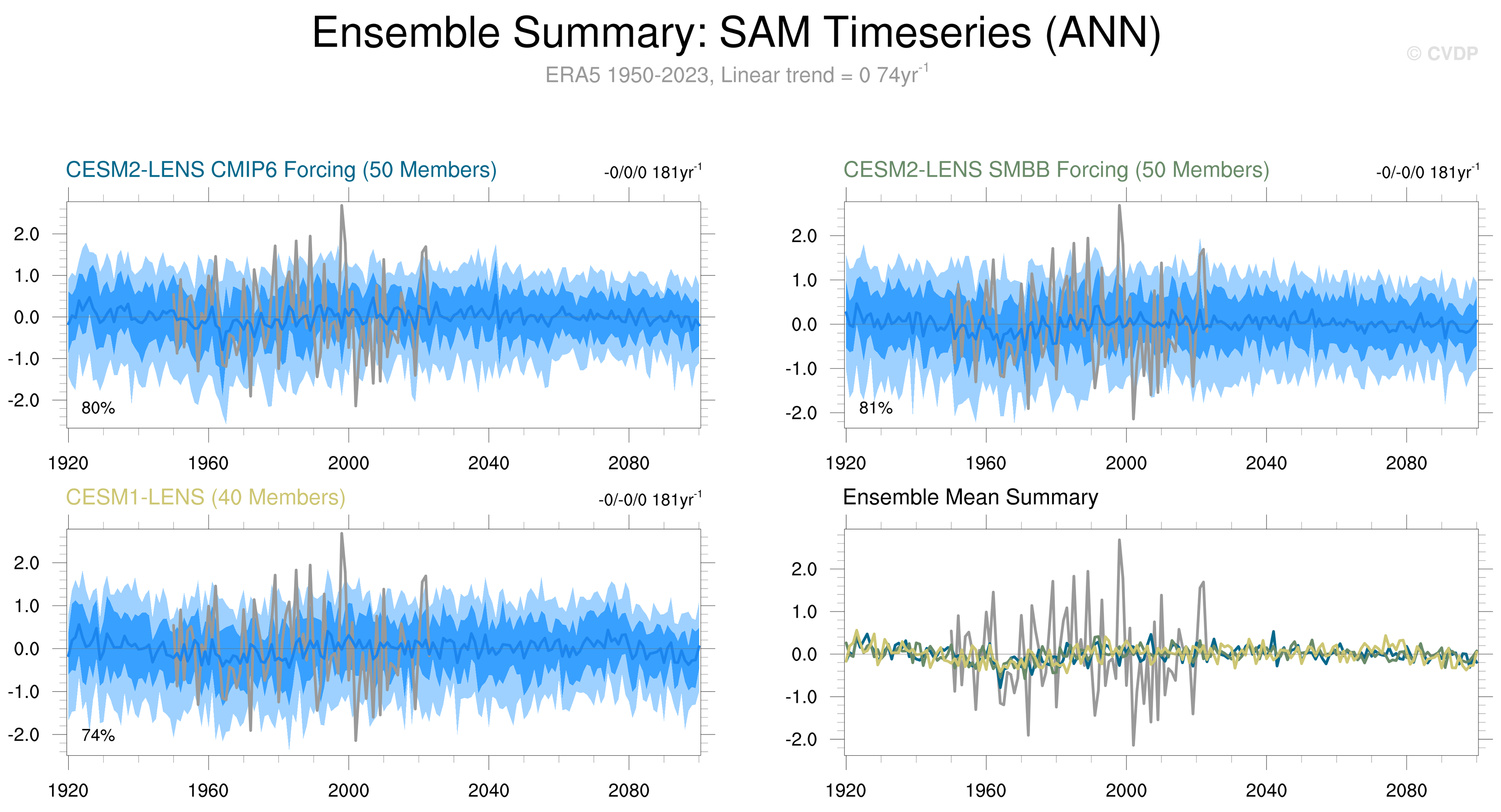 Ensemble Summary: SAM Timeseries (ANN)

© CVDP

ERA5 1950-2023, Linear trend = 0 74yr$^{-1}$

CESM2-LENS CMIP6 Forcing (50 Members)

-0/0/0 181yr$^{-1}$

2.0
1.0
0.0
-1.0
-2.0

80%

1920 1960 2000 2040 2080

CESM2-LENS SMBB Forcing (50 Members)

-0/-0/0 181yr$^{-1}$

2.0
1.0
0.0
-1.0
-2.0

81%

1920 1960 2000 2040 2080

CESM1-LENS (40 Members)

-0/-0/0 181yr$^{-1}$

2.0
1.0
0.0
-1.0
-2.0

74%

1920 1960 2000 2040 2080

Ensemble Mean Summary

2.0
1.0
0.0
-1.0
-2.0

1920 1960 2000 2040 2080